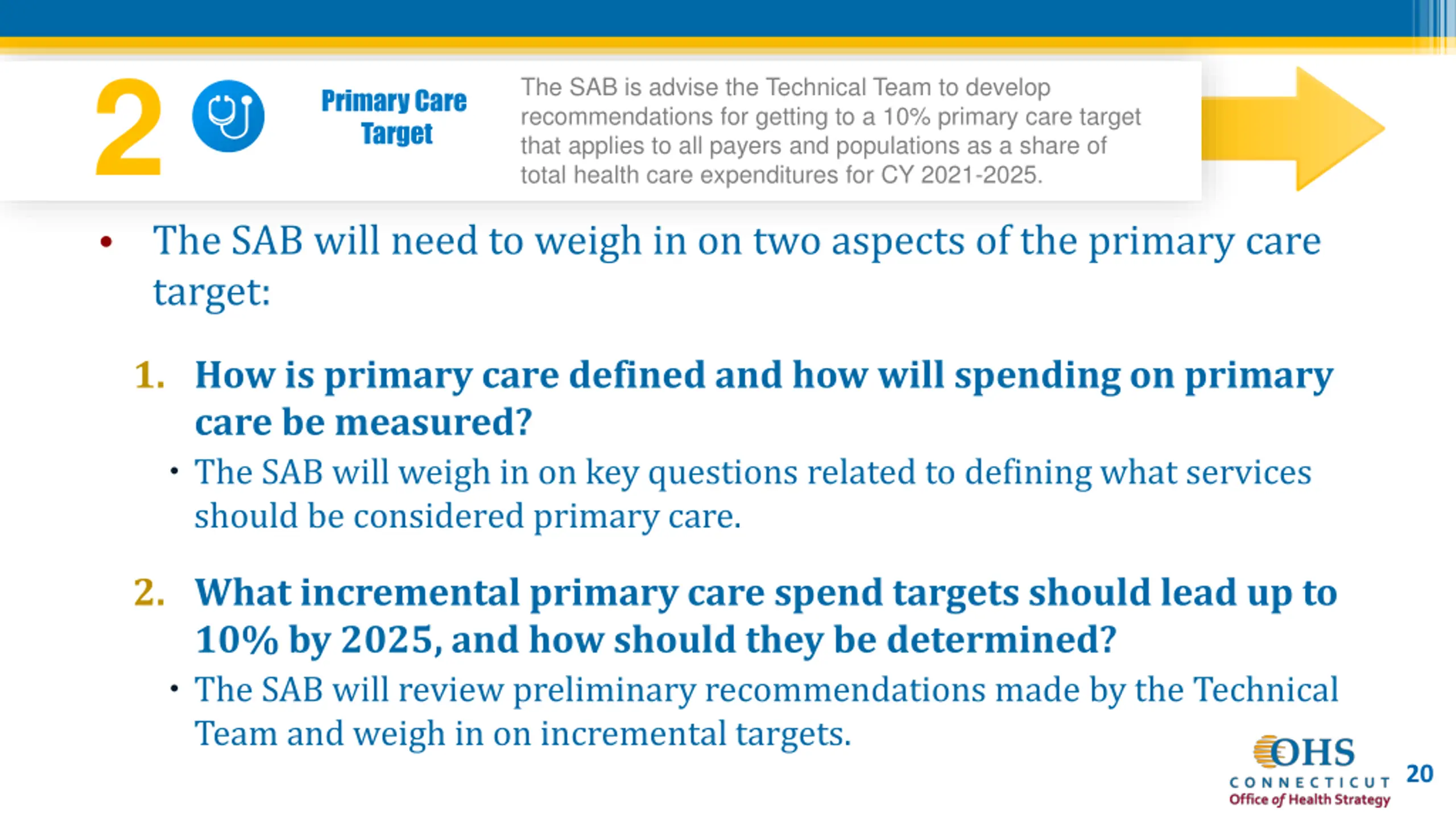 2 Primary Care Target

The SAB is advise the Technical Team to develop recommendations for getting to a 10% primary care target that applies to all payers and populations as a share of total health care expenditures for CY 2021-2025.

• The SAB will need to weigh in on two aspects of the primary care target:

1. How is primary care defined and how will spending on primary care be measured?
• The SAB will weigh in on key questions related to defining what services should be considered primary care.

2. What incremental primary care spend targets should lead up to 10% by 2025, and how should they be determined?
• The SAB will review preliminary recommendations made by the Technical Team and weigh in on incremental targets.

OHS CONNECTICUT Office of Health Strategy

20